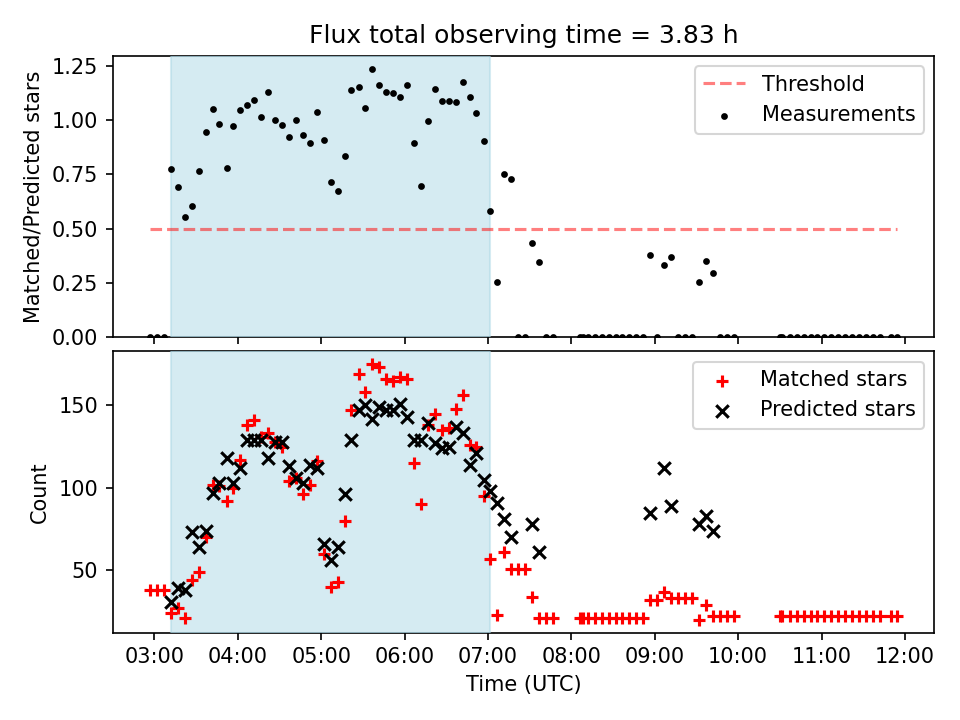 Flux total observing time = 3.83 h

Matched/Predicted stars

1.25
1.00
0.75
0.50
0.25
0.00

Threshold
Measurements

Count

150
100
50

Matched stars
Predicted stars

03:00 04:00 05:00 06:00 07:00 08:00 09:00 10:00 11:00 12:00

Time (UTC)